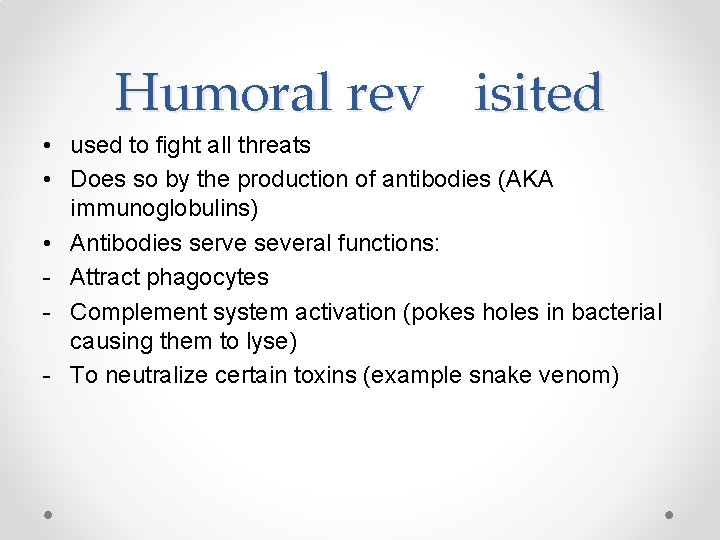 Humoral rev isited

• used to fight all threats
• Does so by the production of antibodies (AKA immunoglobulins)
• Antibodies serve several functions:
- Attract phagocytes
- Complement system activation (pokes holes in bacterial causing them to lyse)
- To neutralize certain toxins (example snake venom)